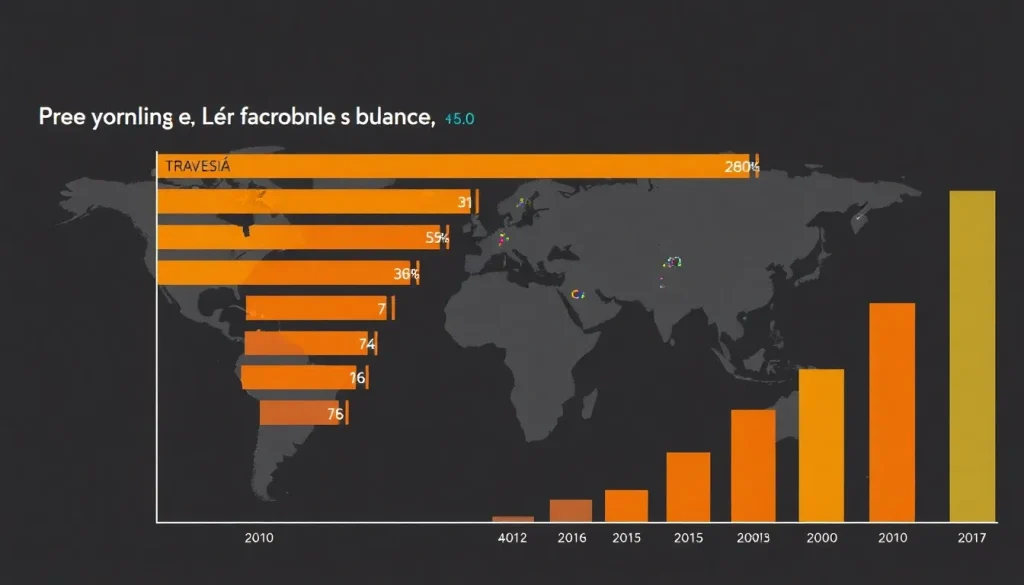 Pree yornling e, Lér facrobnle s bulance, 45.0

TRAVESIÁ

280%

31

55%

36%

7

74

16

76

2010

4012

2016

2015

2015

20013

2000

2010

2017